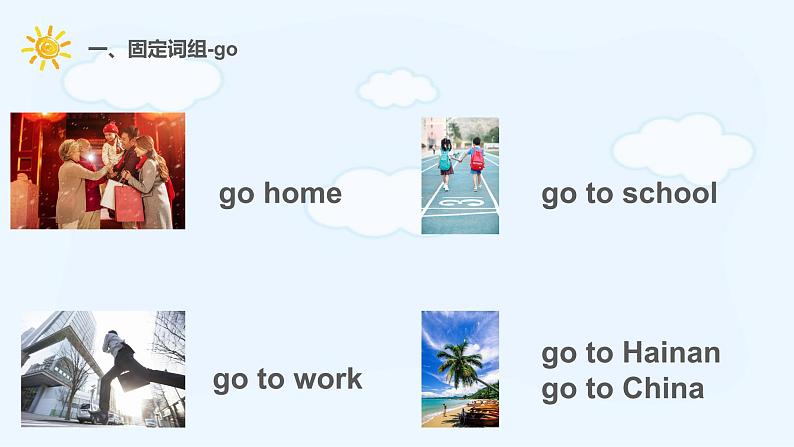 一、固定词组-go

go home

go to school

go to work

go to Hainan
go to China